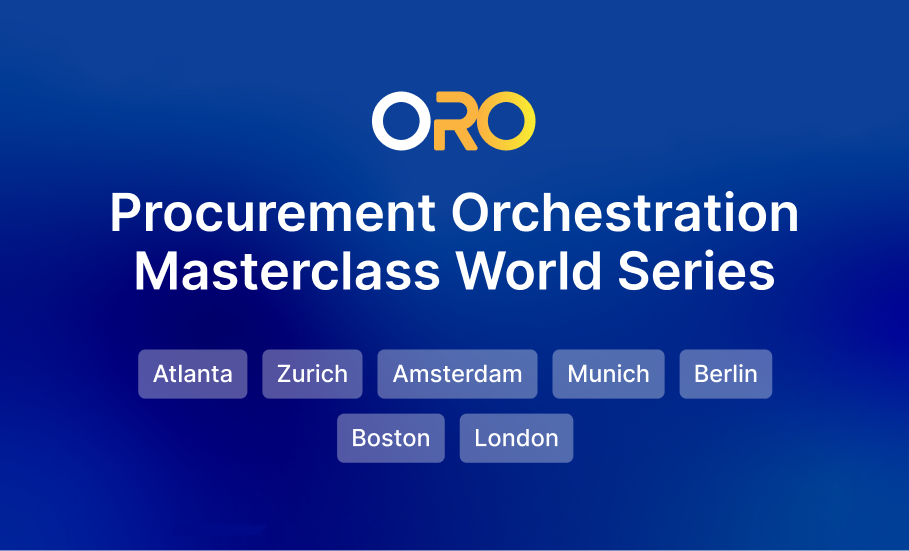 ORO

Procurement Orchestration Masterclass World Series

Atlanta Zurich Amsterdam Munich Berlin

Boston London